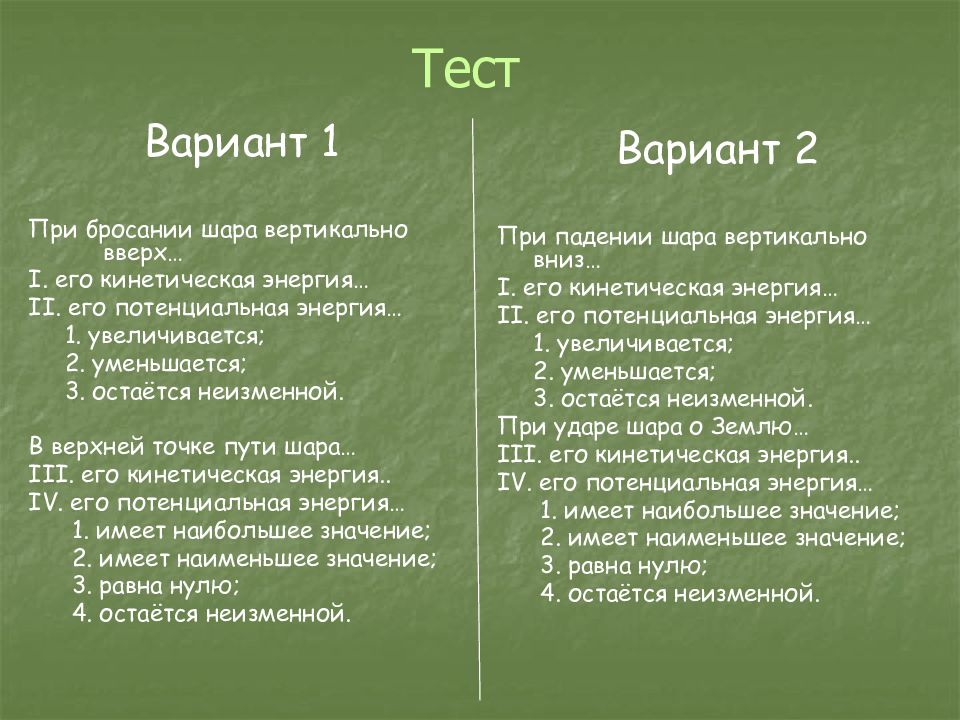 Тест

Вариант 1

При бросании шара вертикально вверх…
I. его кинетическая энергия…
II. его потенциальная энергия…
1. увеличивается;
2. уменьшается;
3. остаётся неизменной.

В верхней точке пути шара…
III. его кинетическая энергия..
IV. его потенциальная энергия…
1. имеет наибольшее значение;
2. имеет наименьшее значение;
3. равна нулю;
4. остаётся неизменной.

Вариант 2

При падении шара вертикально вниз…
I. его кинетическая энергия…
II. его потенциальная энергия…
1. увеличивается;
2. уменьшается;
3. остаётся неизменной.
При ударе шара о Землю…
III. его кинетическая энергия..
IV. его потенциальная энергия…
1. имеет наибольшее значение;
2. имеет наименьшее значение;
3. равна нулю;
4. остаётся неизменной.